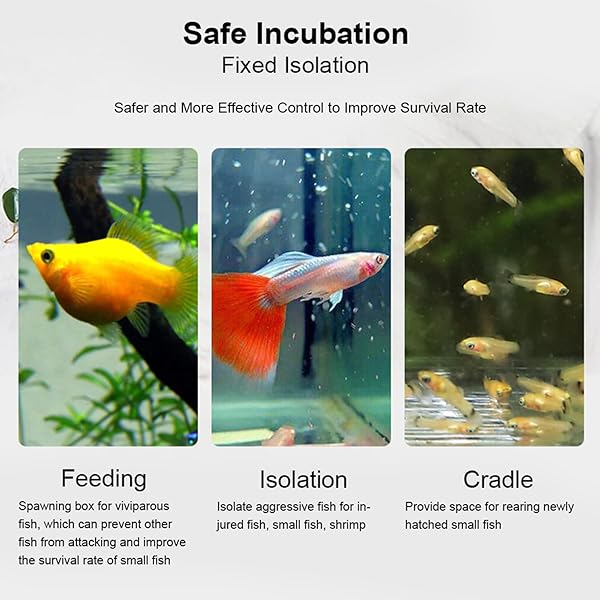 Safe Incubation
Fixed Isolation

Safer and More Effective Control to Improve Survival Rate

Feeding
Spawning box for viviparous fish, which can prevent other fish from attacking and improve the survival rate of small fish

Isolation
Isolate aggressive fish for injured fish, small fish, shrimp

Cradle
Provide space for rearing newly hatched small fish